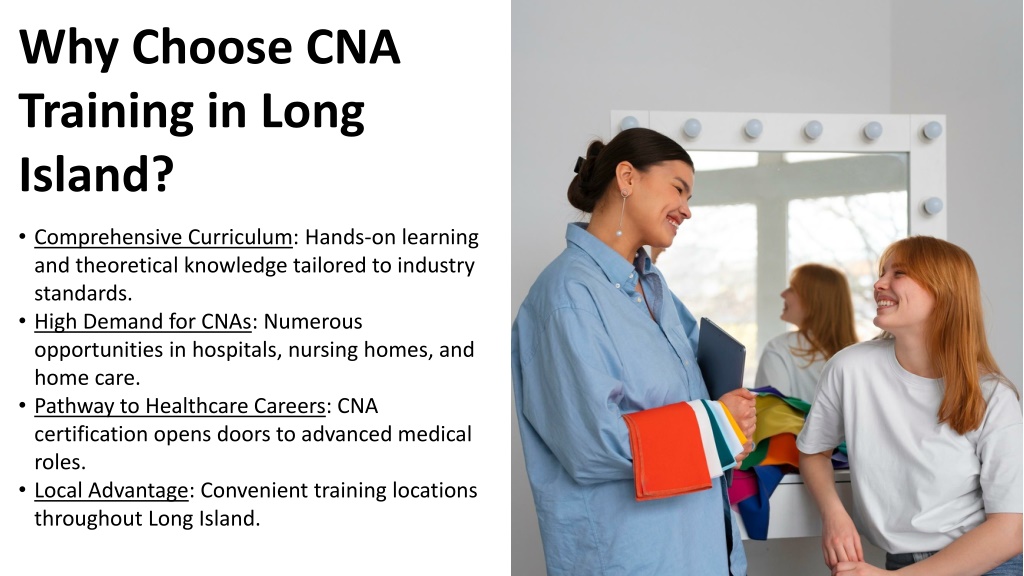 Why Choose CNA Training in Long Island?

• Comprehensive Curriculum: Hands-on learning and theoretical knowledge tailored to industry standards.
• High Demand for CNAs: Numerous opportunities in hospitals, nursing homes, and home care.
• Pathway to Healthcare Careers: CNA certification opens doors to advanced medical roles.
• Local Advantage: Convenient training locations throughout Long Island.